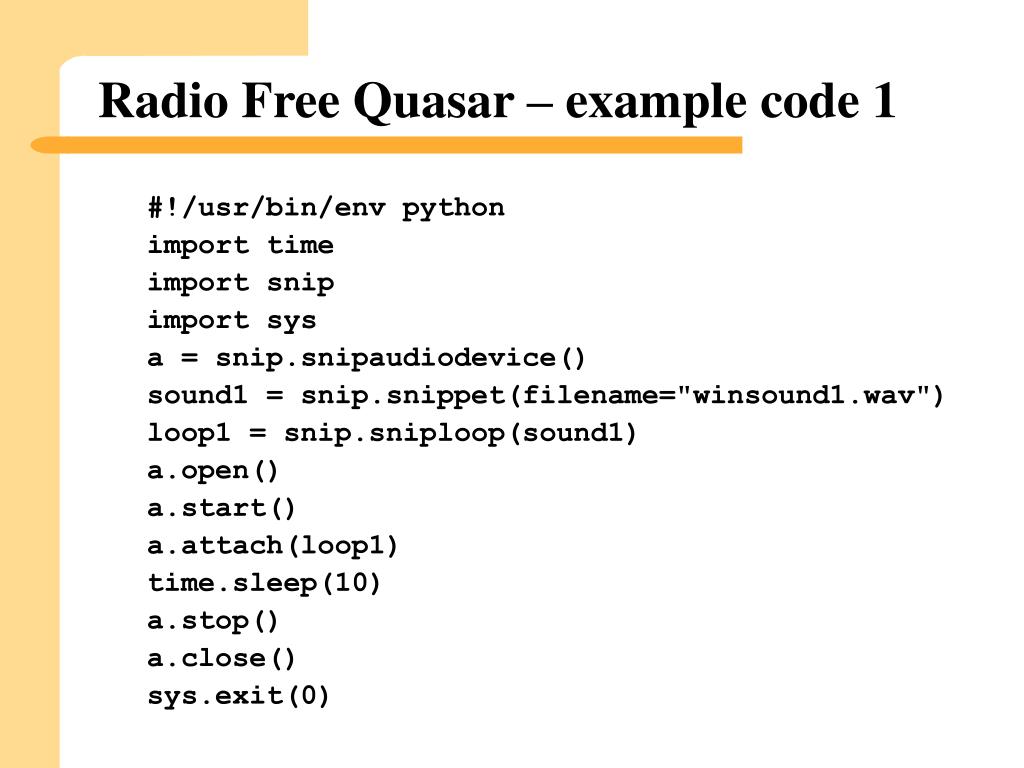 Radio Free Quasar – example code 1

#!/usr/bin/env python
import time
import snip
import sys
a = snip.snipaudiodevice()
sound1 = snip.snippet(filename="winsound1.wav")
loop1 = snip.sniploop(sound1)
a.open()
a.start()
a.attach(loop1)
time.sleep(10)
a.stop()
a.close()
sys.exit(0)